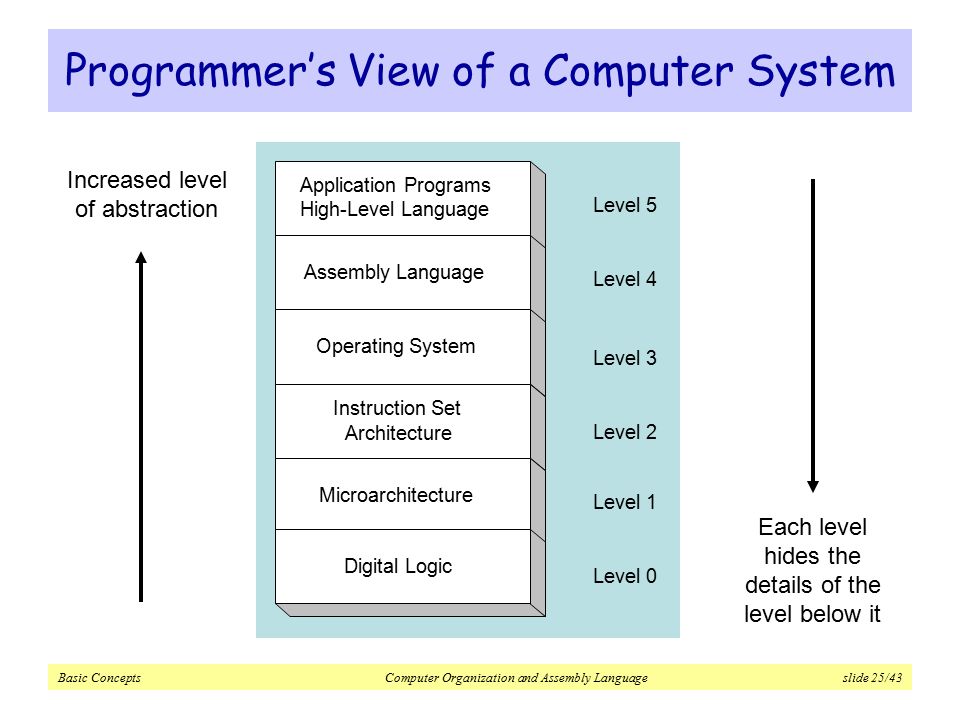 Programmer's View of a Computer System

Increased level of abstraction

Application Programs
High-Level Language

Level 5

Assembly Language

Level 4

Operating System

Level 3

Instruction Set Architecture

Level 2

Microarchitecture

Level 1

Digital Logic

Level 0

Each level hides the details of the level below it

Basic Concepts

Computer Organization and Assembly Language

slide 25/43